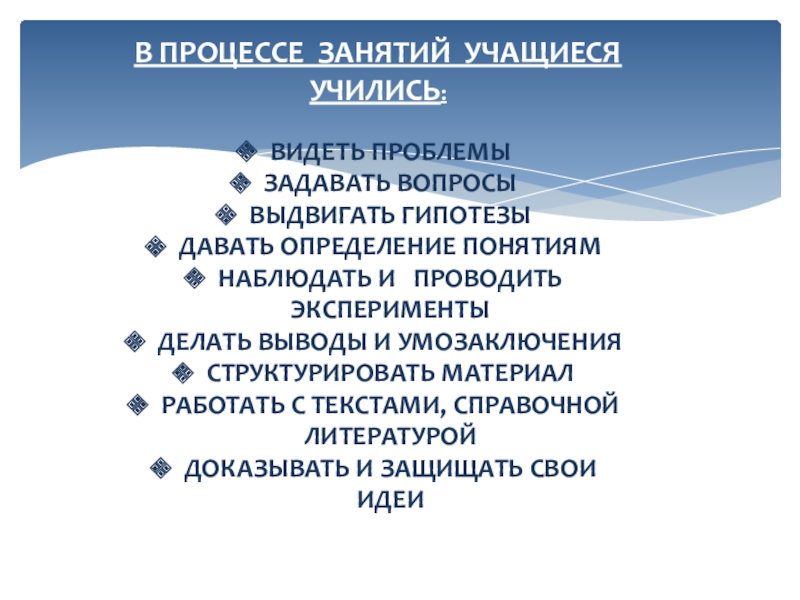 В ПРОЦЕССЕ ЗАНЯТИЙ УЧАЩИЕСЯ УЧИЛИСЬ:

ВИДЕТЬ ПРОБЛЕМЫ
ЗАДАВАТЬ ВОПРОСЫ
ВЫДВИГАТЬ ГИПОТЕЗЫ
ДАВАТЬ ОПРЕДЕЛЕНИЕ ПОНЯТИЯМ
НАБЛЮДАТЬ И ПРОВОДИТЬ ЭКСПЕРИМЕНТЫ
ДЕЛАТЬ ВЫВОДЫ И УМОЗАКЛЮЧЕНИЯ
СТРУКТУРИРОВАТЬ МАТЕРИАЛ
РАБОТАТЬ С ТЕКСТАМИ, СПРАВОЧНОЙ ЛИТЕРАТУРОЙ
ДОКАЗЫВАТЬ И ЗАЩИЩАТЬ СВОИ ИДЕИ